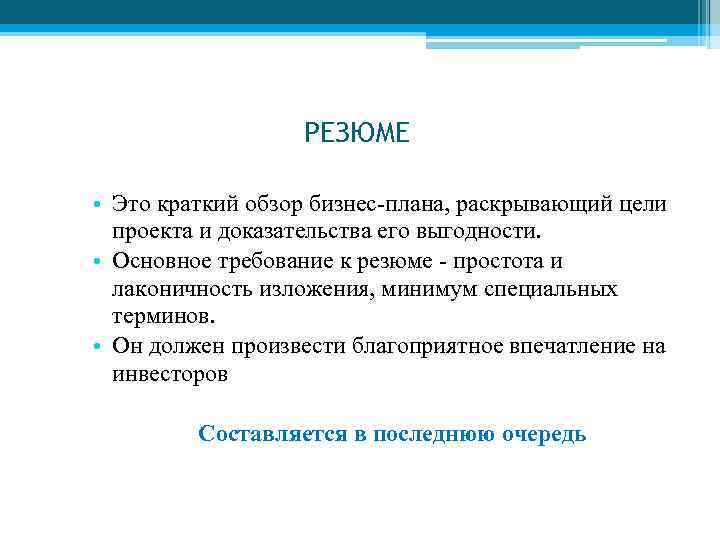 РЕЗЮМЕ

• Это краткий обзор бизнес-плана, раскрывающий цели проекта и доказательства его выгодности.
• Основное требование к резюме - простота и лаконичность изложения, минимум специальных терминов.
• Он должен произвести благоприятное впечатление на инвесторов

Составляется в последнюю очередь